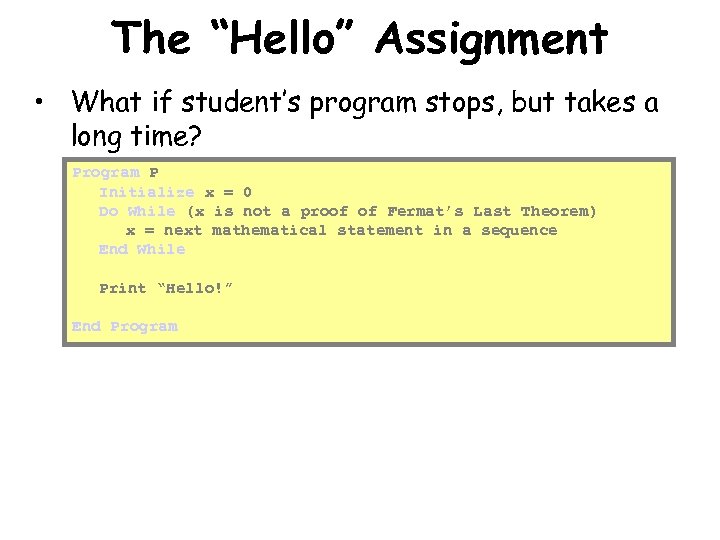 The “Hello” Assignment

• What if student’s program stops, but takes a long time?

Program P
   Initialize x = 0
   Do While (x is not a proof of Fermat’s Last Theorem)
      x = next mathematical statement in a sequence
   End While

   Print “Hello!”

End Program